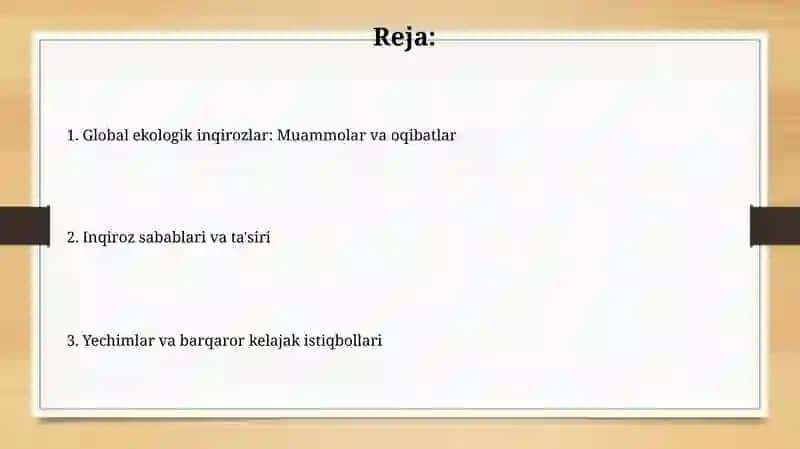 Reja:

1. Global ekologik inqirozlar: Muammolar va oqibatlar

2. Inqiroz sabablari va ta'siri

3. Yechimlar va barqaror kelajak istiqbollari